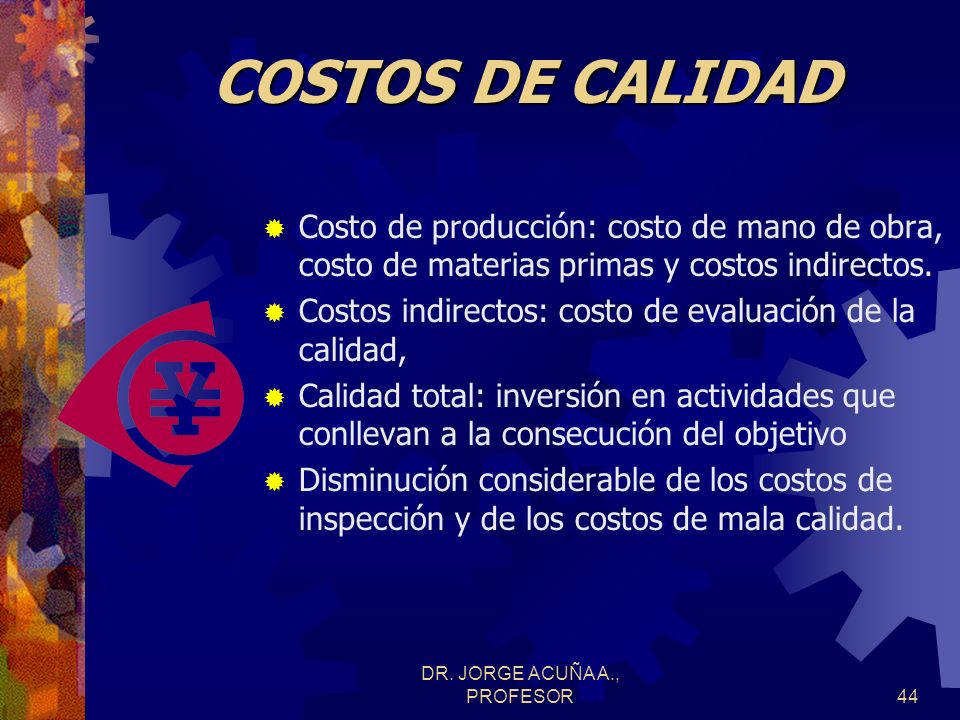 COSTOS DE CALIDAD

Costo de producción: costo de mano de obra, costo de materias primas y costos indirectos.

Costos indirectos: costo de evaluación de la calidad,

Calidad total: inversión en actividades que conllevan a la consecución del objetivo

Disminución considerable de los costos de inspección y de los costos de mala calidad.

DR. JORGE ACUÑA A., PROFESOR

44